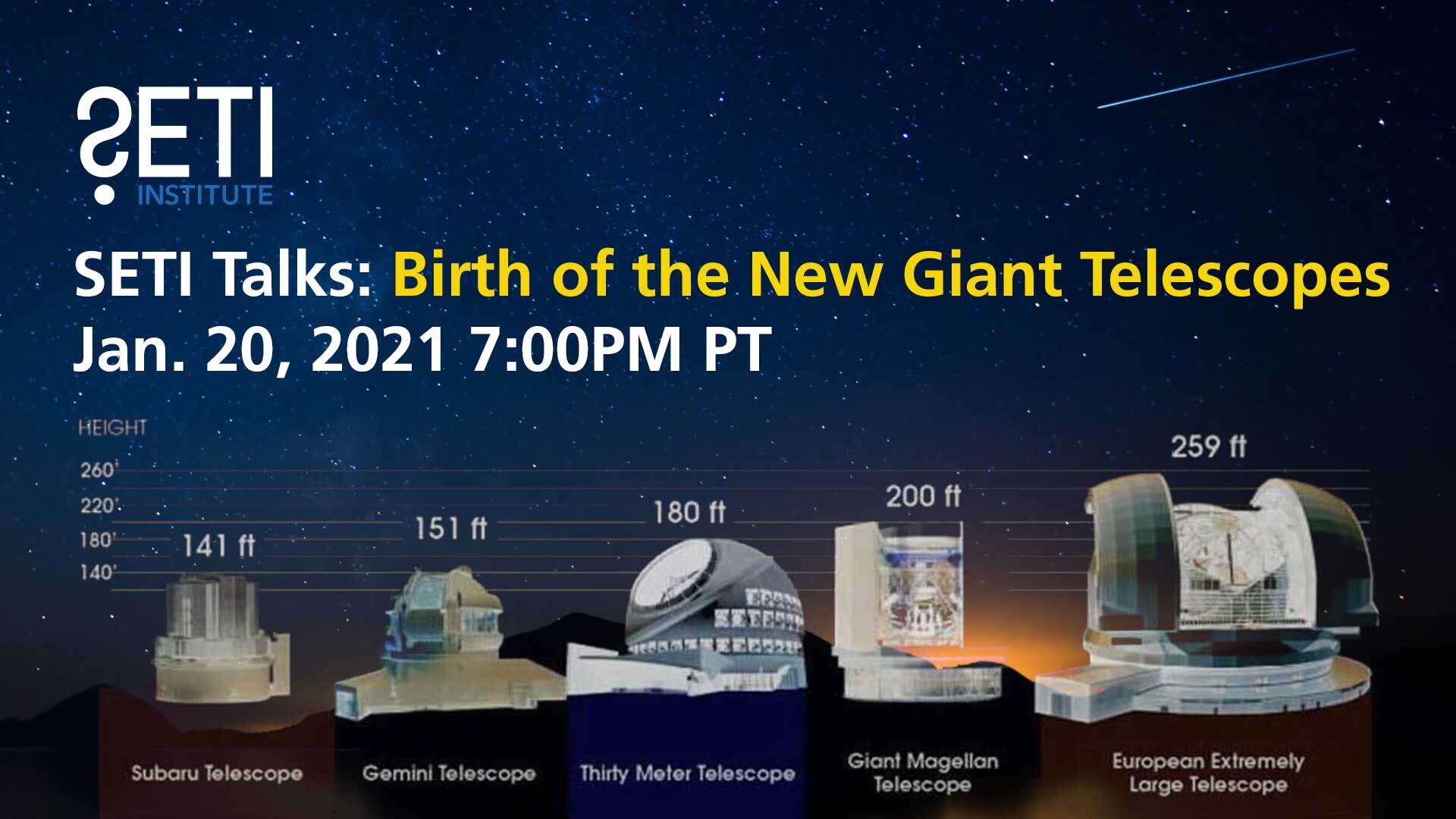 SETI
INSTITUTE

SETI Talks: Birth of the New Giant Telescopes
Jan. 20, 2021 7:00PM PT

HEIGHT
260'
220'
180'
140'

141 ft
151 ft
180 ft
200 ft
259 ft

Subaru Telescope
Gemini Telescope
Thirty Meter Telescope
Giant Magellan Telescope
European Extremely Large Telescope